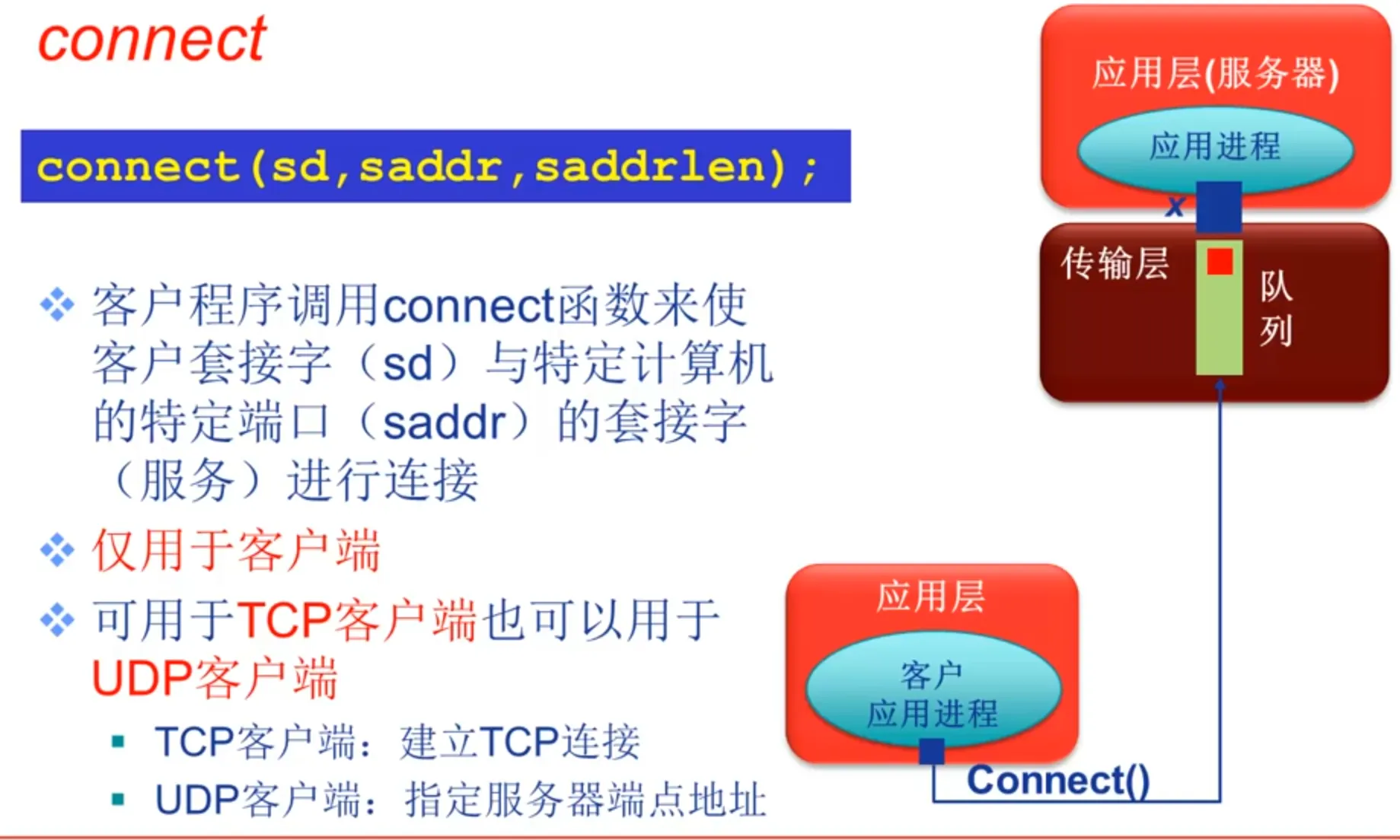 connect

connect(sd,saddr,saddrlen);

❖ 客户程序调用connect函数来使客户套接字（sd）与特定计算机的特定端口（saddr）的套接字（服务）进行连接

❖ 仅用于客户端

❖ 可用于TCP客户端也可以用于UDP客户端

▪ TCP客户端：建立TCP连接

▪ UDP客户端：指定服务器端点地址

应用层(服务器)

应用进程

x

传输层

队列

应用层

客户应用进程

Connect()